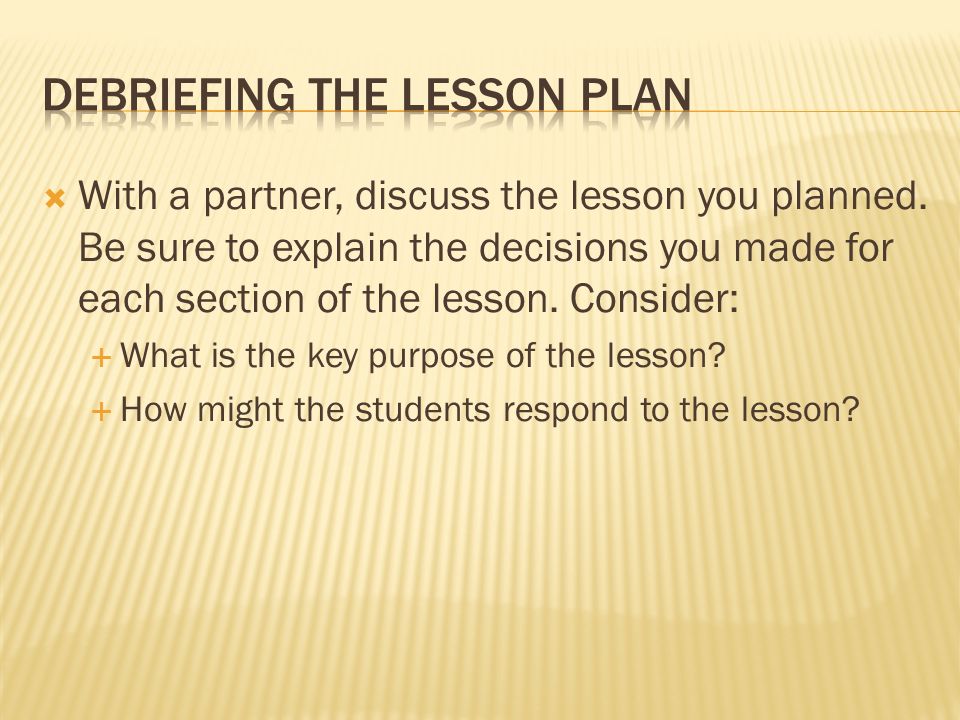 DEBRIEFING THE LESSON PLAN

With a partner, discuss the lesson you planned. Be sure to explain the decisions you made for each section of the lesson. Consider:

What is the key purpose of the lesson?

How might the students respond to the lesson?